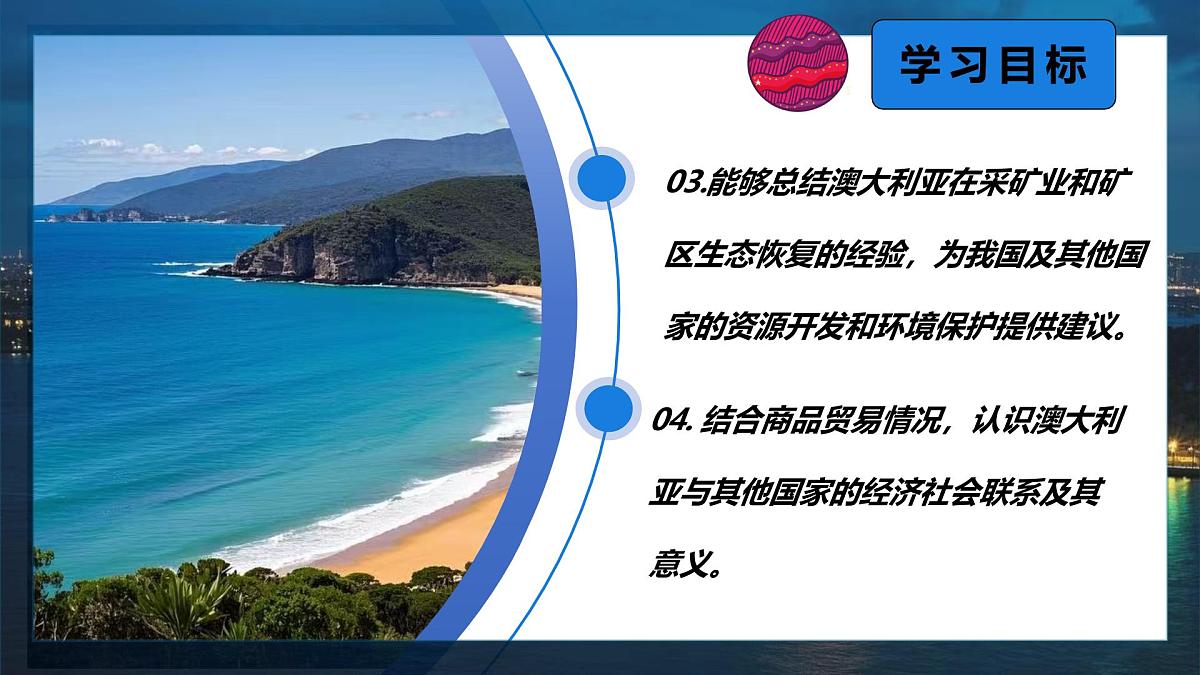 学习目标

03.能够总结澳大利亚在采矿业和矿区生态恢复的经验，为我国及其他国家的资源开发和环境保护提供建议。

04. 结合商品贸易情况，认识澳大利亚与其他国家的经济社会联系及其意义。